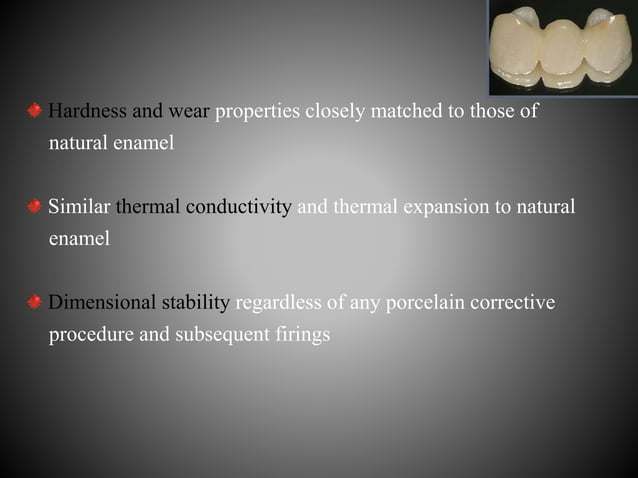 Hardness and wear properties closely matched to those of natural enamel

Similar thermal conductivity and thermal expansion to natural enamel

Dimensional stability regardless of any porcelain corrective procedure and subsequent firings